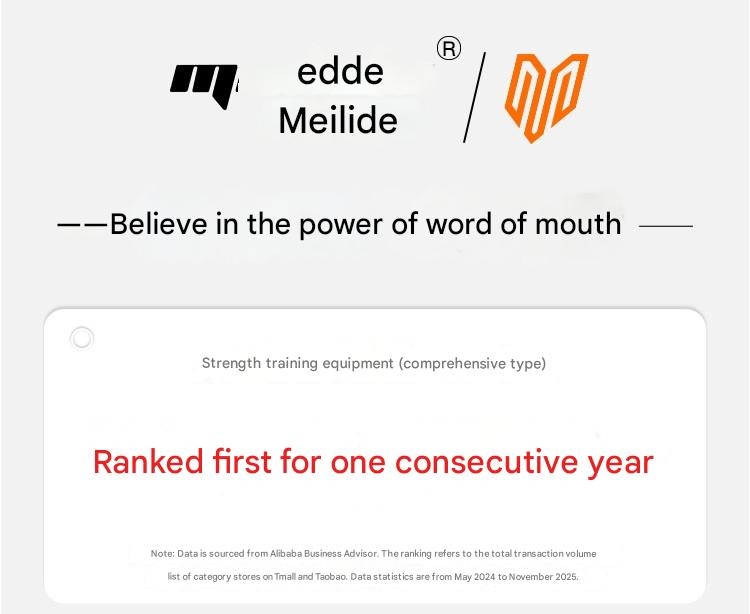 edde
Meilide
®

——Believe in the power of word of mouth ——

Strength training equipment (comprehensive type)

Ranked first for one consecutive year

Note: Data is sourced from Alibaba Business Advisor. The ranking refers to the total transaction volume list of category stores on Tmall and Taobao. Data statistics are from May 2024 to November 2025.